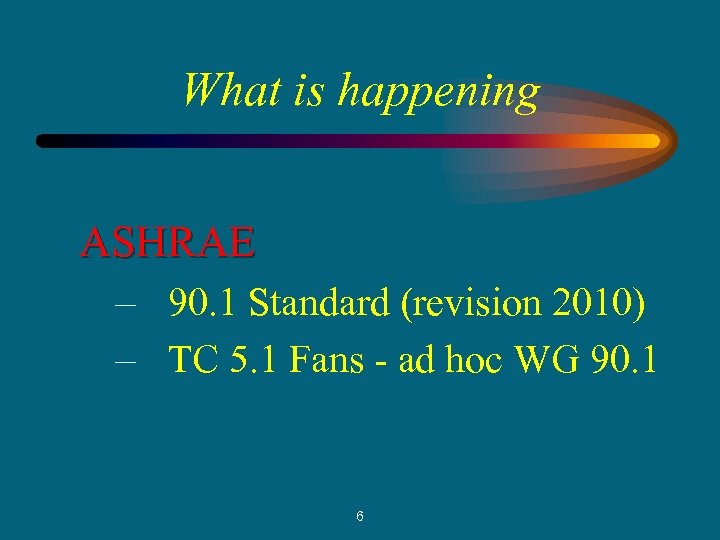 What is happening

ASHRAE

– 90.1 Standard (revision 2010)

– TC 5.1 Fans - ad hoc WG 90.1

6